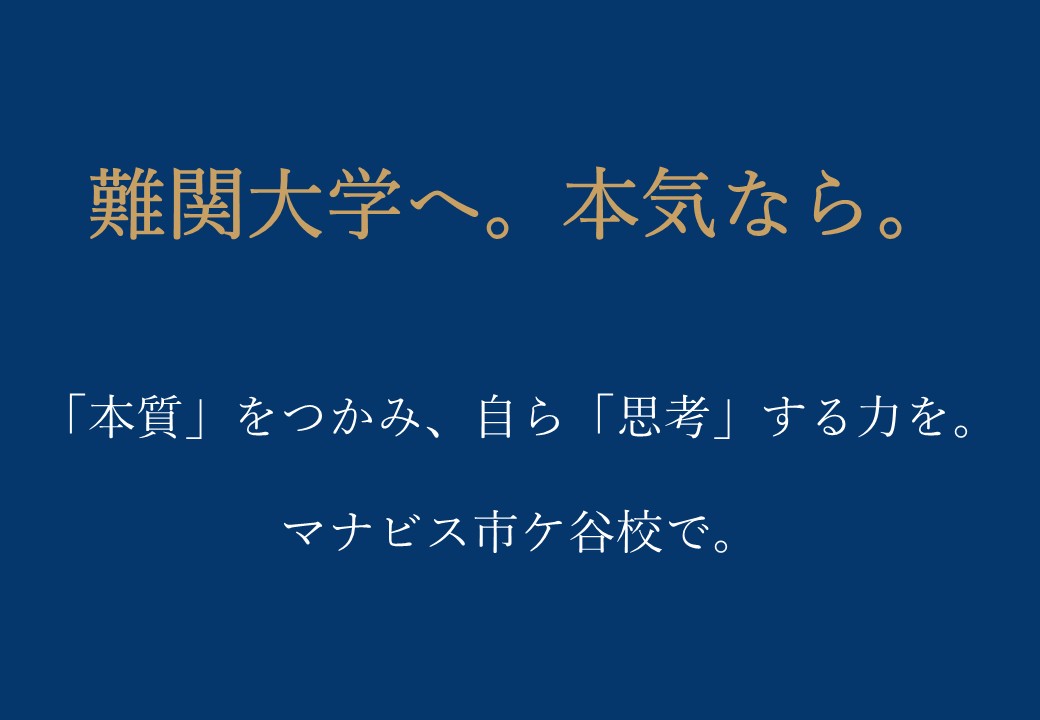 難関大学へ。本気なら。

「本質」をつかみ、自ら「思考」する力を。

マナビス市ケ谷校で。